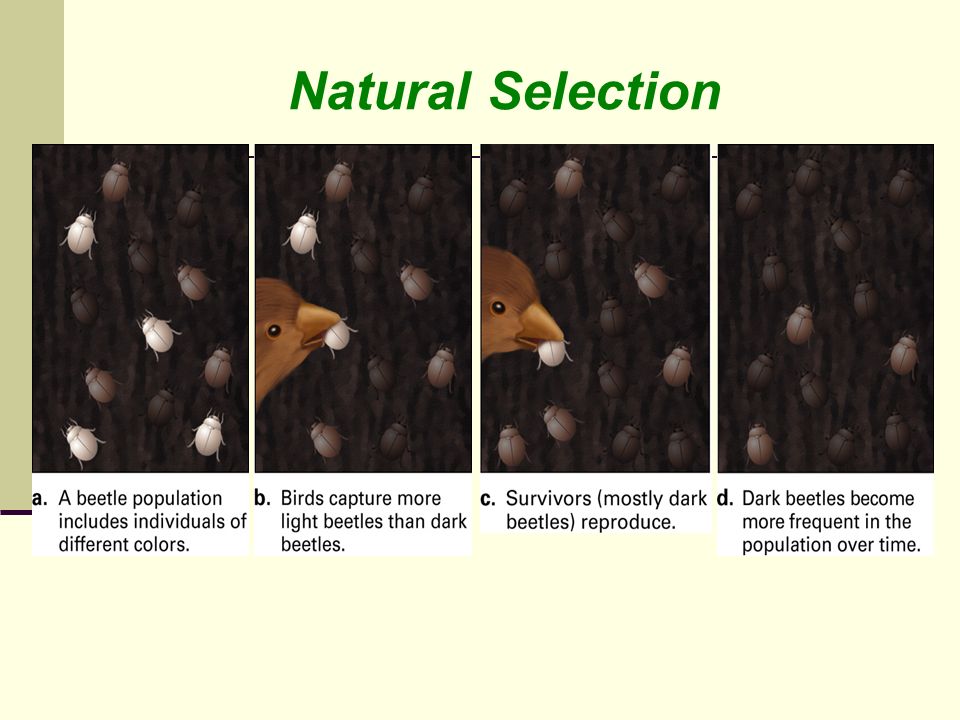 Natural Selection

a. A beetle population includes individuals of different colors.

b. Birds capture more light beetles than dark beetles.

c. Survivors (mostly dark beetles) reproduce.

d. Dark beetles become more frequent in the population over time.